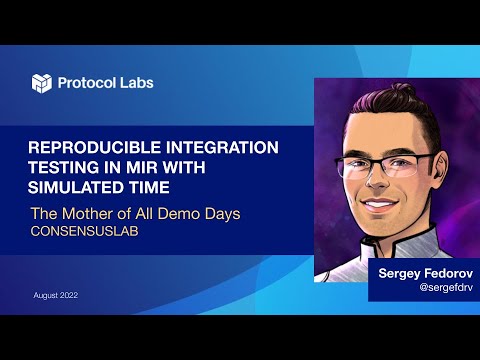 Protocol Labs

REPRODUCIBLE INTEGRATION TESTING IN MIR WITH SIMULATED TIME

The Mother of All Demo Days
CONSENSUSLAB

Sergey Fedorov
@sergefdrv

August 2022